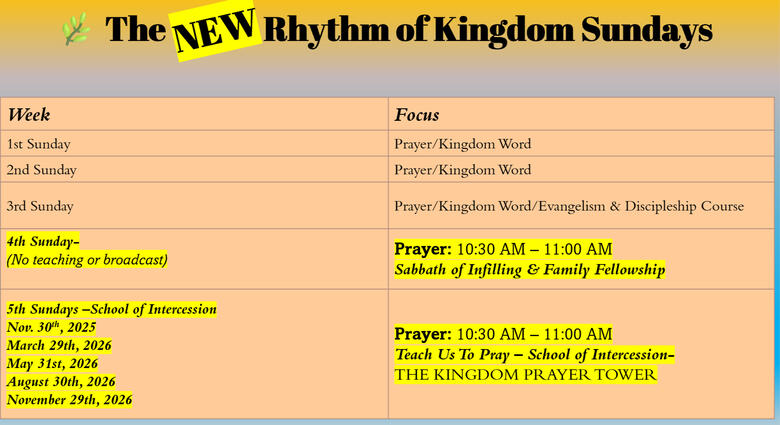 The NEW Rhythm of Kingdom Sundays

| Week | Focus |
|---|---|
| 1st Sunday | Prayer/Kingdom Word |
| 2nd Sunday | Prayer/Kingdom Word |
| 3rd Sunday | Prayer/Kingdom Word/Evangelism & Discipleship Course |
| 4th Sunday- (No teaching or broadcast) | Prayer: 10:30 AM – 11:00 AM Sabbath of Infilling & Family Fellowship |
| 5th Sundays –School of Intercession Nov. 30$^{th}$, 2025 March 29th, 2026 May 31st, 2026 August 30th, 2026 November 29th, 2026 | Prayer: 10:30 AM – 11:00 AM Teach Us To Pray – School of Intercession- THE KINGDOM PRAYER TOWER |